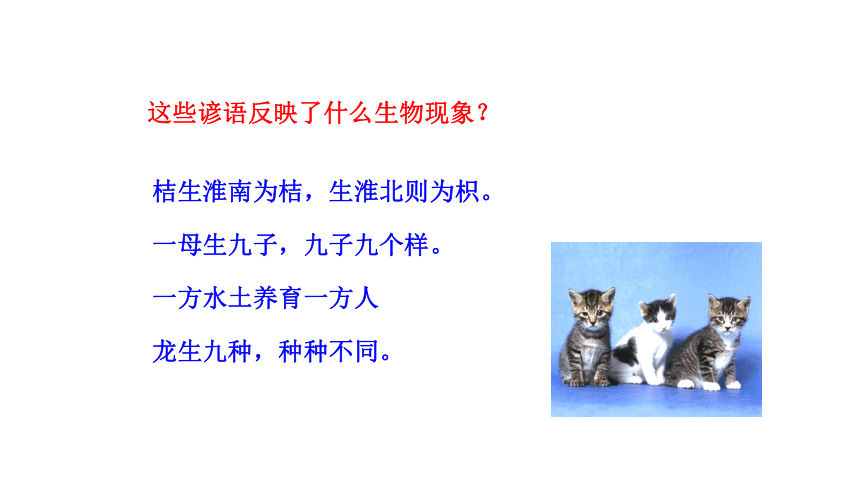 这些谚语反映了什么生物现象？

桔生淮南为桔，生淮北则为枳。

一母生九子，九子九个样。

一方水土养育一方人

龙生九种，种种不同。